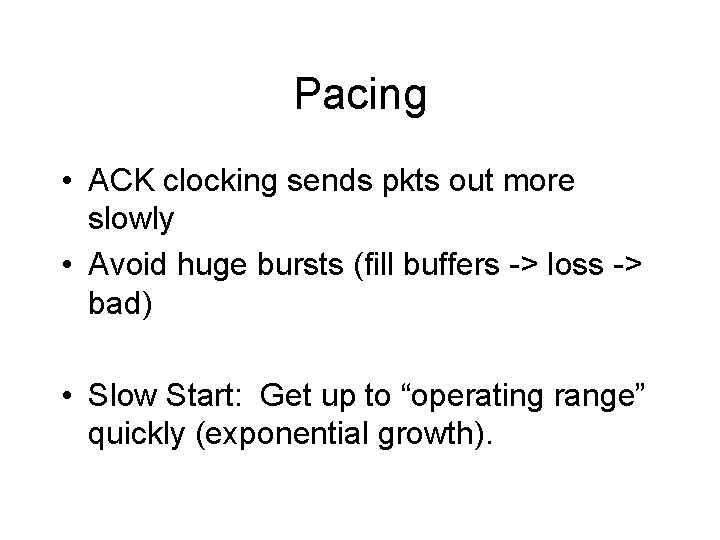 Pacing

• ACK clocking sends pkts out more slowly
• Avoid huge bursts (fill buffers -> loss -> bad)

• Slow Start:  Get up to “operating range” quickly (exponential growth).